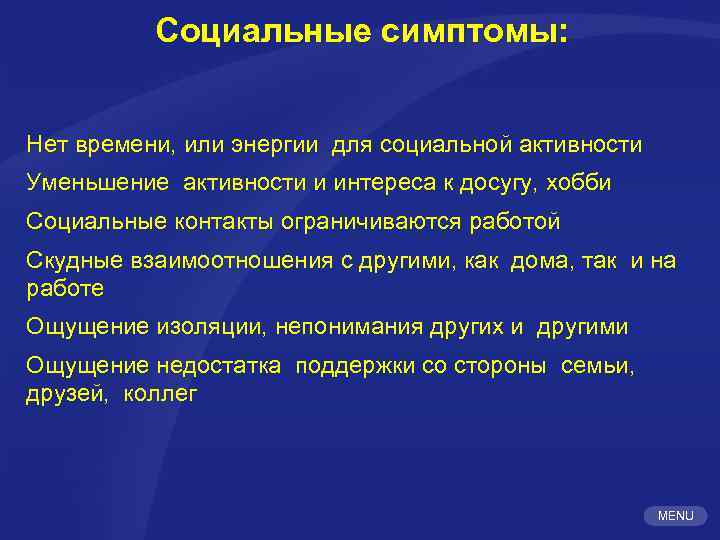 Социальные симптомы:

Нет времени, или энергии для социальной активности

Уменьшение активности и интереса к досугу, хобби

Социальные контакты ограничиваются работой

Скудные взаимоотношения с другими, как дома, так и на работе

Ощущение изоляции, непонимания других и другими

Ощущение недостатка поддержки со стороны семьи, друзей, коллег

MENU